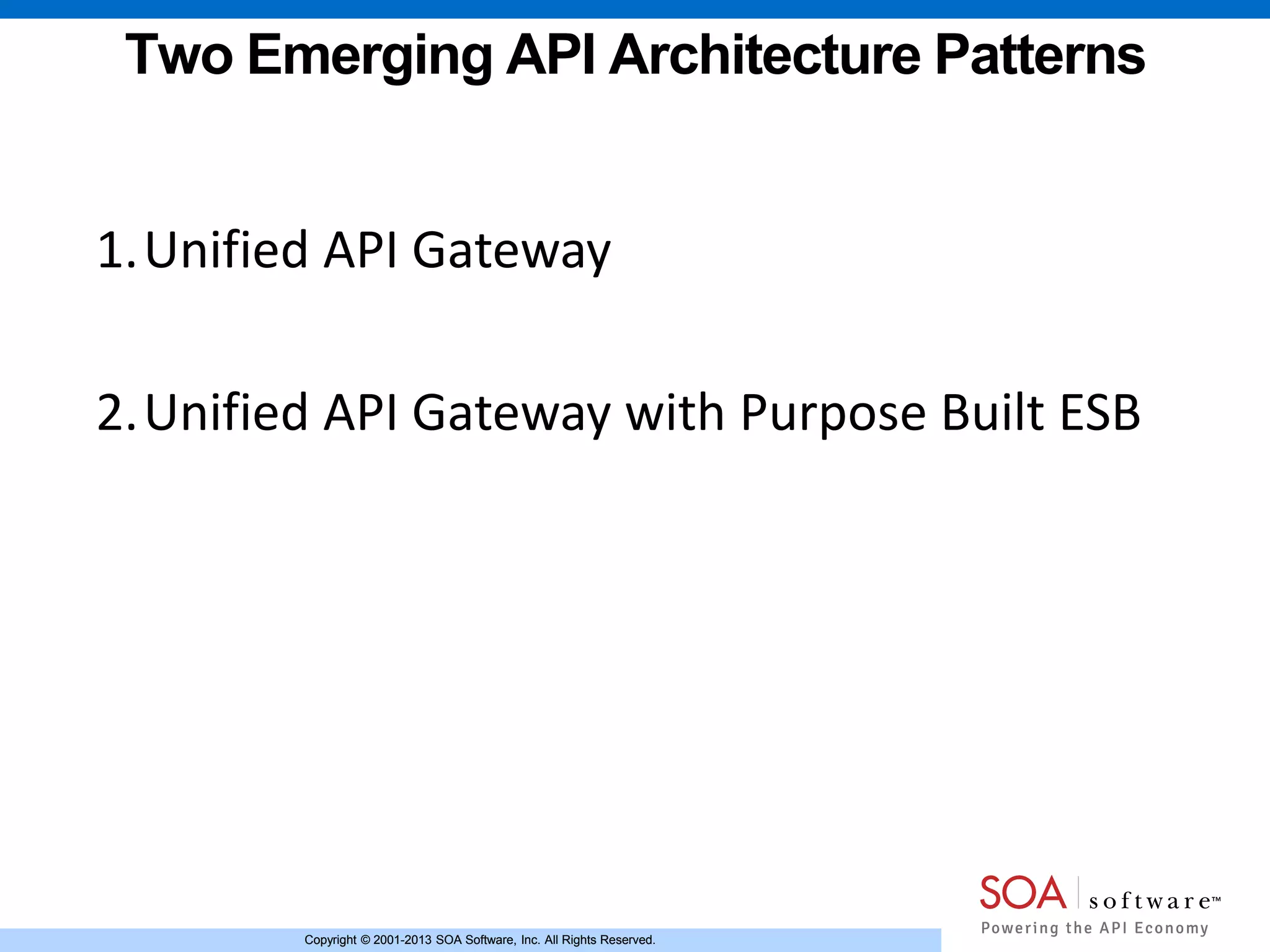 Two Emerging API Architecture Patterns

1. Unified API Gateway

2. Unified API Gateway with Purpose Built ESB

SOA software™
Powering the API Economy

Copyright © 2001-2013 SOA Software, Inc. All Rights Reserved.